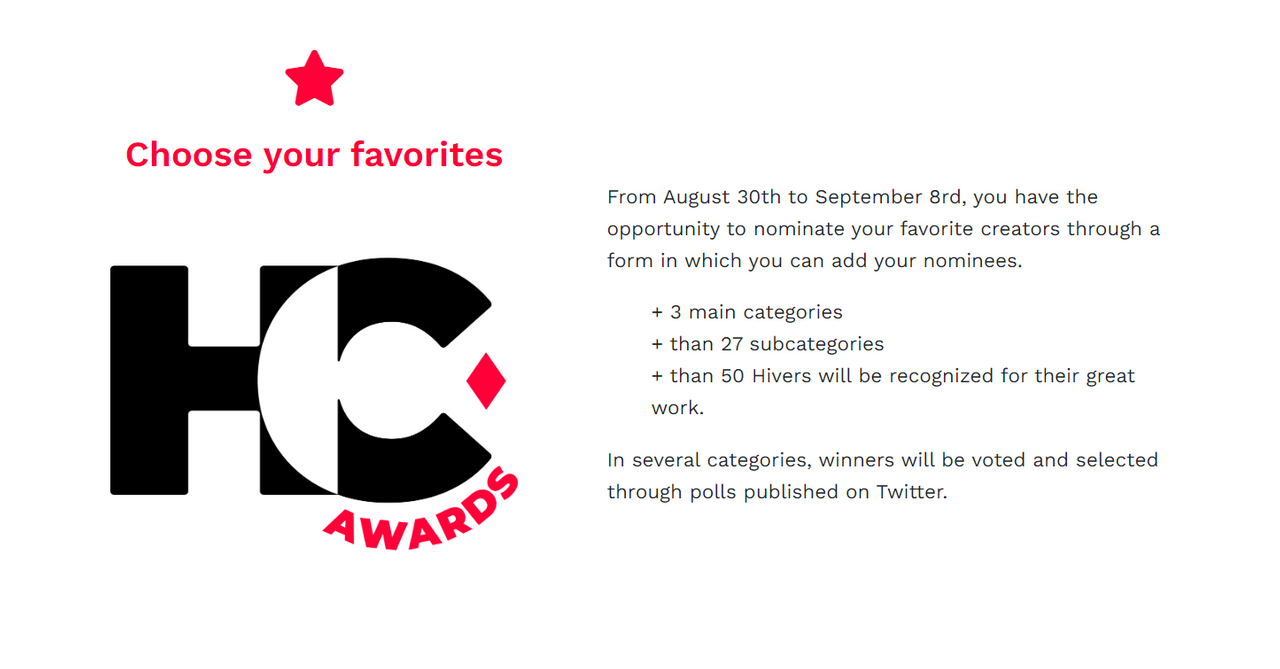 Choose your favorites

HC AWARDS

From August 30th to September 8rd, you have the opportunity to nominate your favorite creators through a form in which you can add your nominees.

+ 3 main categories
+ than 27 subcategories
+ than 50 Hivers will be recognized for their great work.

In several categories, winners will be voted and selected through polls published on Twitter.